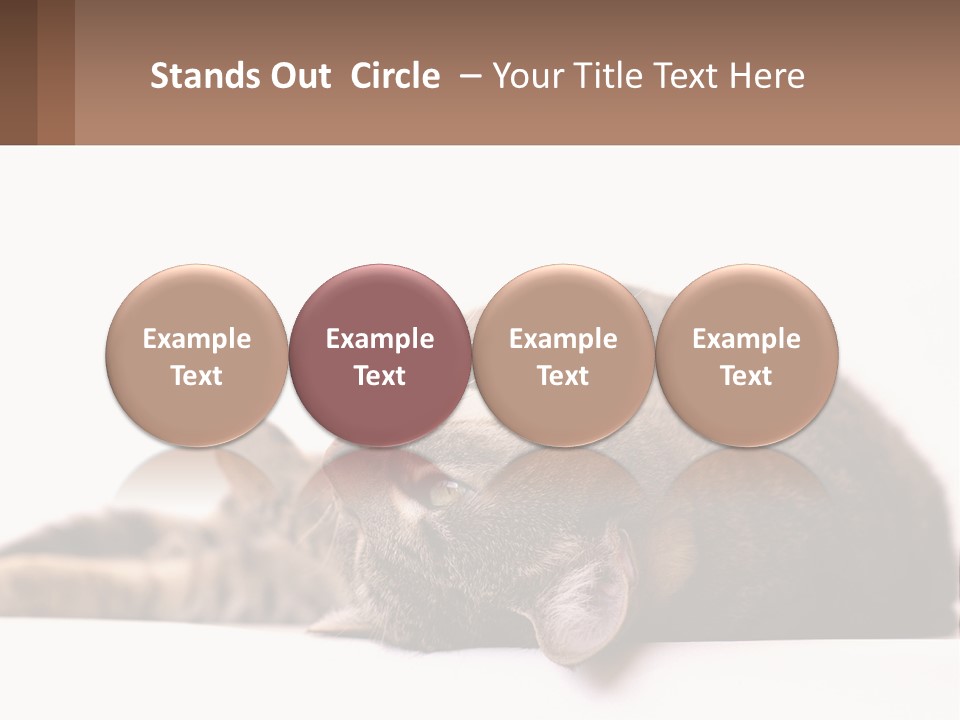 Stands Out Circle – Your Title Text Here

Example Text

Example Text

Example Text

Example Text